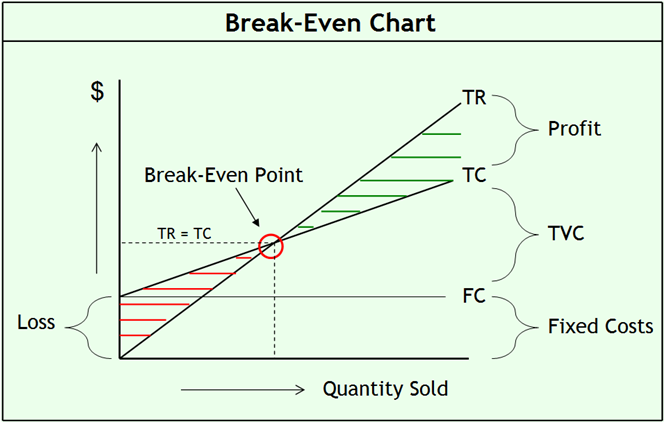 Break-Even Chart

$

TR

Profit

Break-Even Point

TC

TR = TC

TVC

FC

Loss

Fixed Costs

Quantity Sold